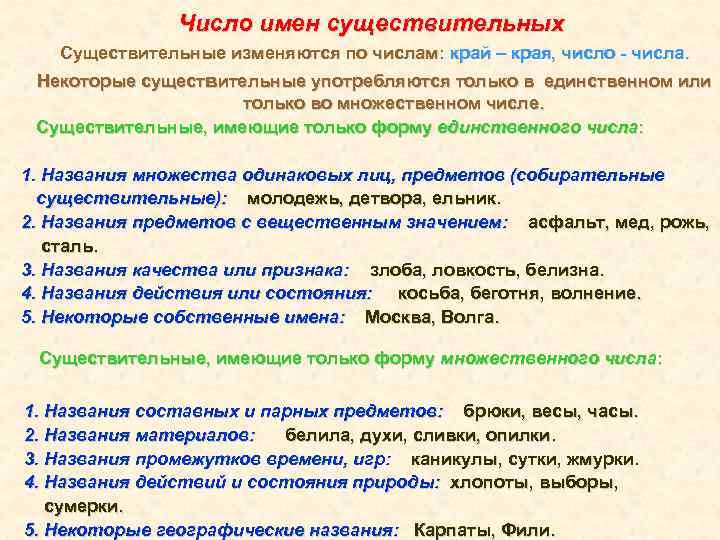 Число имен существительных

Существительные изменяются по числам: край – края, число - числа.

Некоторые существительные употребляются только в единственном или только во множественном числе.

Существительные, имеющие только форму единственного числа:

1. Названия множества одинаковых лиц, предметов (собирательные существительные): молодежь, детвора, ельник.
2. Названия предметов с вещественным значением: асфальт, мед, рожь, сталь.
3. Названия качества или признака: злоба, ловкость, белизна.
4. Названия действия или состояния: косьба, беготня, волнение.
5. Некоторые собственные имена: Москва, Волга.

Существительные, имеющие только форму множественного числа:

1. Названия составных и парных предметов: брюки, весы, часы.
2. Названия материалов: белила, духи, сливки, опилки.
3. Названия промежутков времени, игр: каникулы, сутки, жмурки.
4. Названия действий и состояния природы: хлопоты, выборы, сумерки.
5. Некоторые географические названия: Карпаты, Фили.